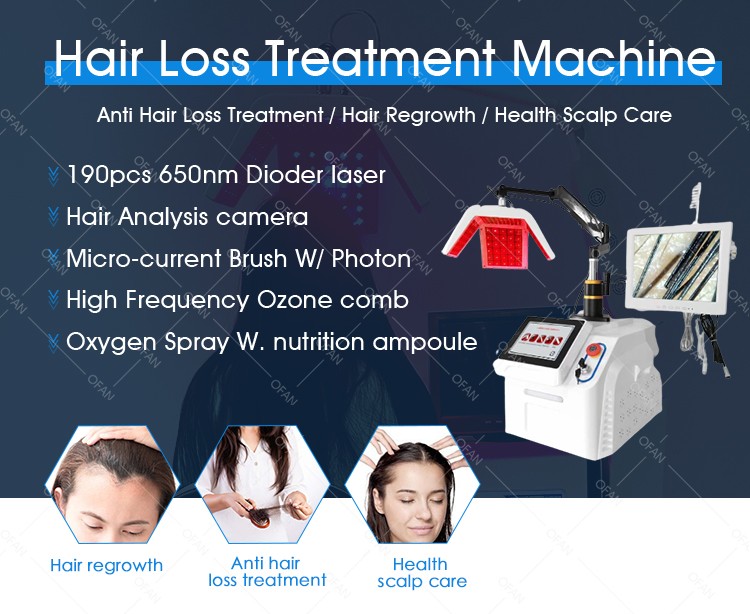 Hair Loss Treatment Machine

Anti Hair Loss Treatment / Hair Regrowth / Health Scalp Care

190pcs 650nm Dioder laser
Hair Analysis camera
Micro-current Brush W/ Photon
High Frequency Ozone comb
Oxygen Spray W. nutrition ampoule

Hair regrowth

Anti hair loss treatment

Health scalp care

OFAN